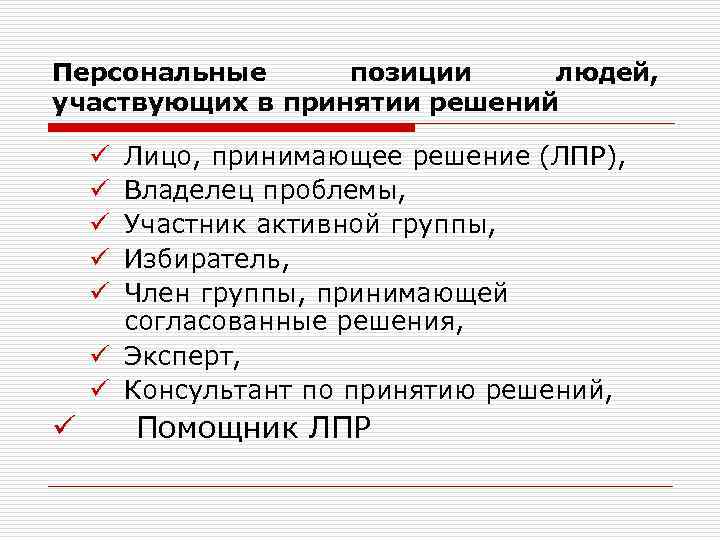 Персональные позиции людей, участвующих в принятии решений

✓ Лицо, принимающее решение (ЛПР),
✓ Владелец проблемы,
✓ Участник активной группы,
✓ Избиратель,
✓ Член группы, принимающей согласованные решения,
✓ Эксперт,
✓ Консультант по принятию решений,
✓ Помощник ЛПР